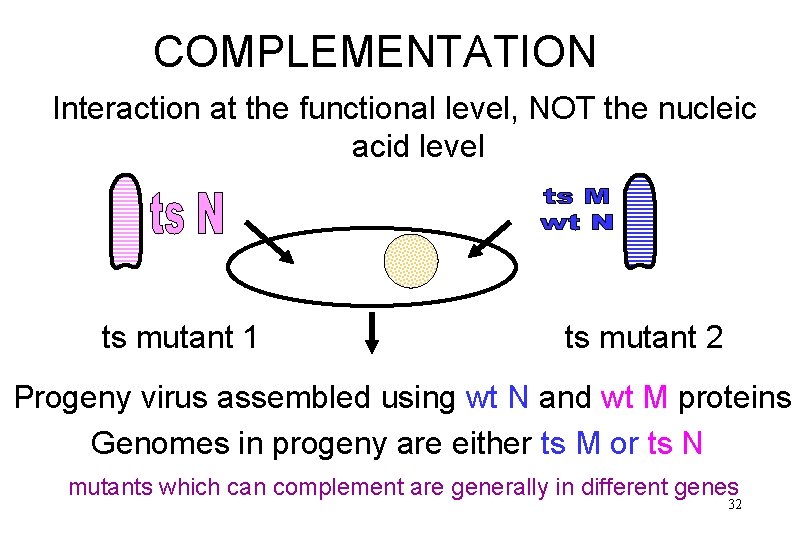 COMPLEMENTATION

Interaction at the functional level, NOT the nucleic acid level

ts N

ts M
wt N

ts mutant 1

ts mutant 2

Progeny virus assembled using wt N and wt M proteins

Genomes in progeny are either ts M or ts N

mutants which can complement are generally in different genes

32